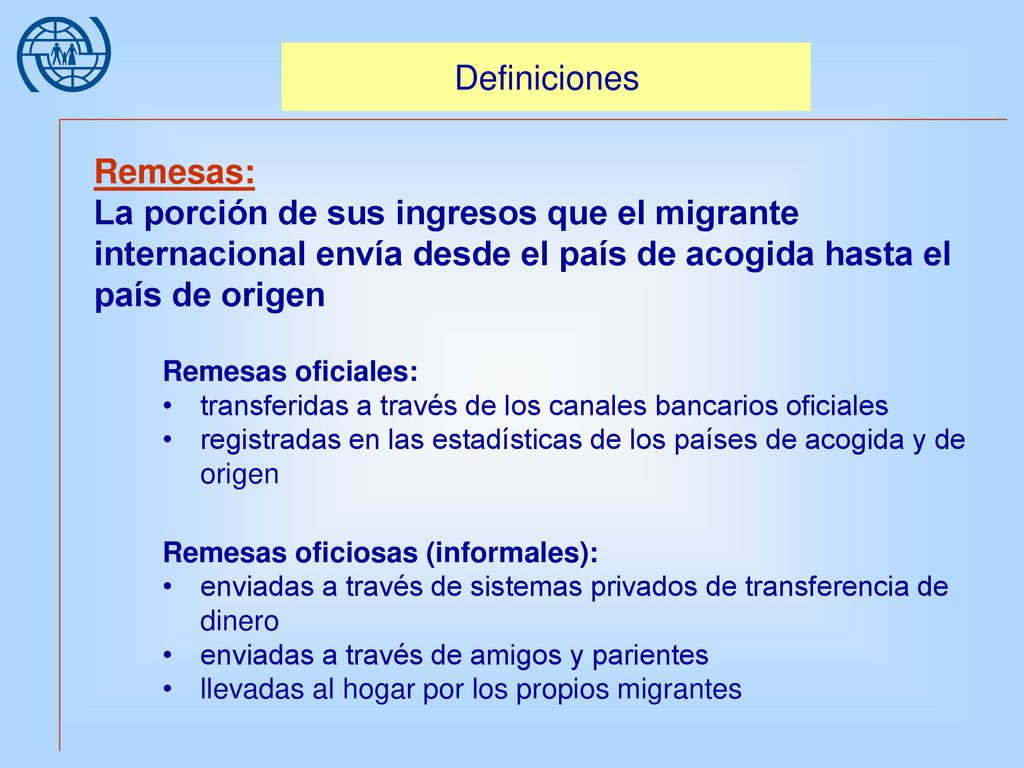 Definiciones

Remesas:
La porción de sus ingresos que el migrante internacional envía desde el país de acogida hasta el país de origen

Remesas oficiales:
• transferidas a través de los canales bancarios oficiales
• registradas en las estadísticas de los países de acogida y de origen

Remesas oficiosas (informales):
• enviadas a través de sistemas privados de transferencia de dinero
• enviadas a través de amigos y parientes
• llevadas al hogar por los propios migrantes